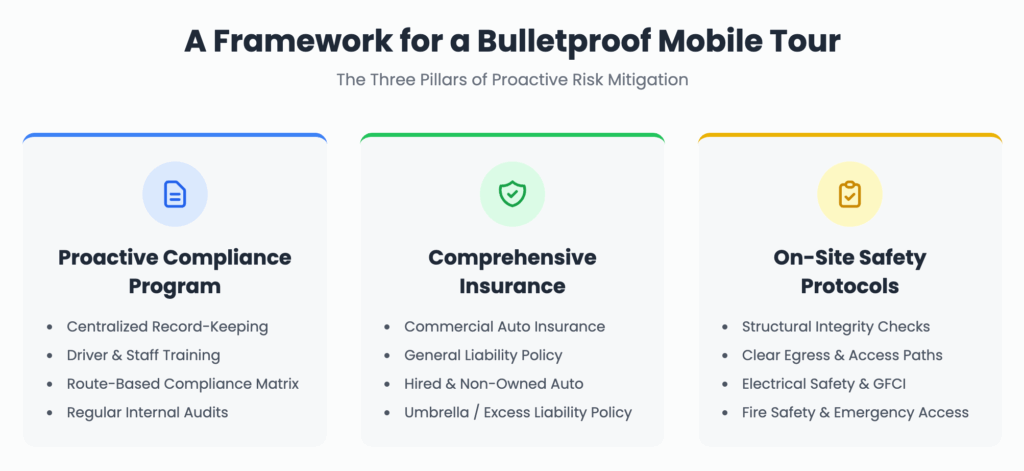 A Framework for a Bulletproof Mobile Tour

The Three Pillars of Proactive Risk Mitigation

Proactive Compliance Program

- Centralized Record-Keeping
- Driver & Staff Training
- Route-Based Compliance Matrix
- Regular Internal Audits

Comprehensive Insurance

- Commercial Auto Insurance
- General Liability Policy
- Hired & Non-Owned Auto
- Umbrella / Excess Liability Policy

On-Site Safety Protocols

- Structural Integrity Checks
- Clear Egress & Access Paths
- Electrical Safety & GFCI
- Fire Safety & Emergency Access